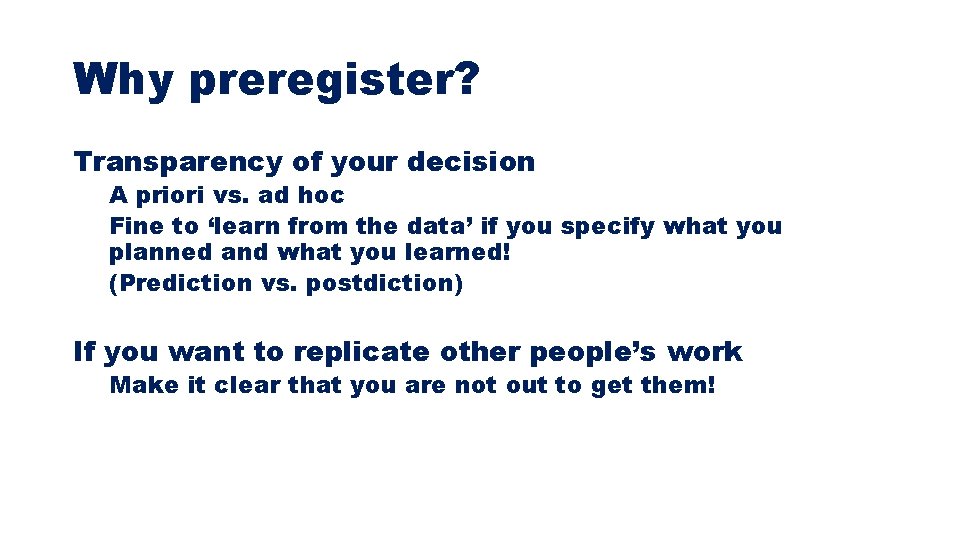 Why preregister?

Transparency of your decision

A priori vs. ad hoc

Fine to ‘learn from the data’ if you specify what you planned and what you learned!

(Prediction vs. postdiction)

If you want to replicate other people’s work

Make it clear that you are not out to get them!